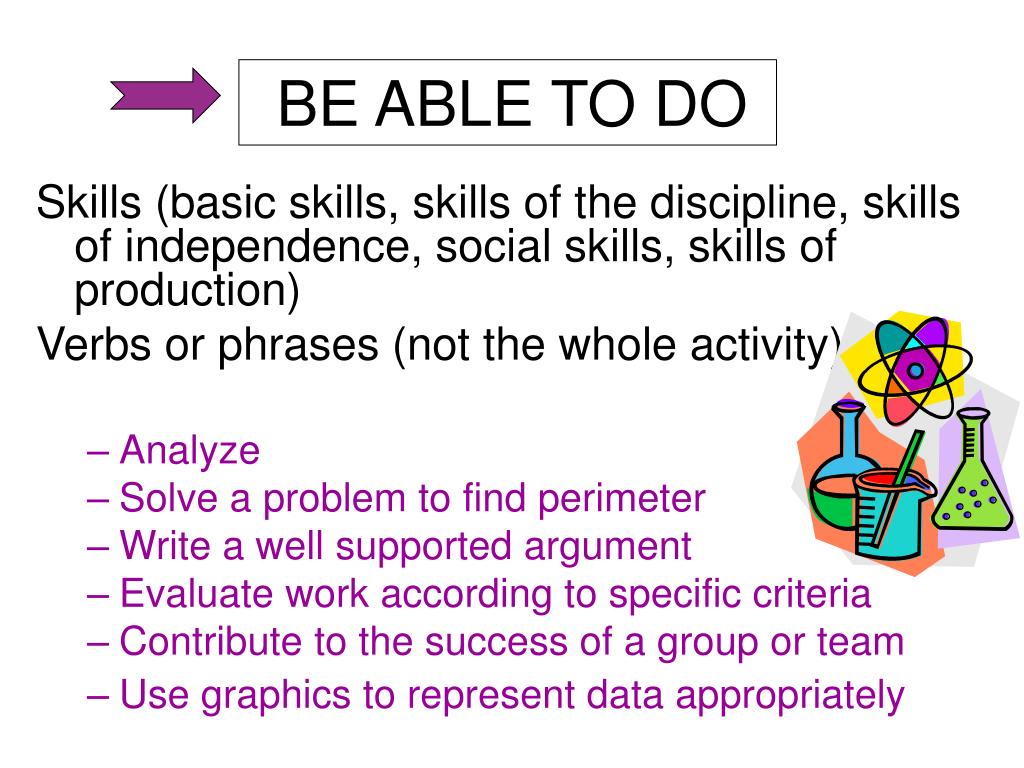 BE ABLE TO DO

Skills (basic skills, skills of the discipline, skills of independence, social skills, skills of production)

Verbs or phrases (not the whole activity)

– Analyze
– Solve a problem to find perimeter
– Write a well supported argument
– Evaluate work according to specific criteria
– Contribute to the success of a group or team
– Use graphics to represent data appropriately